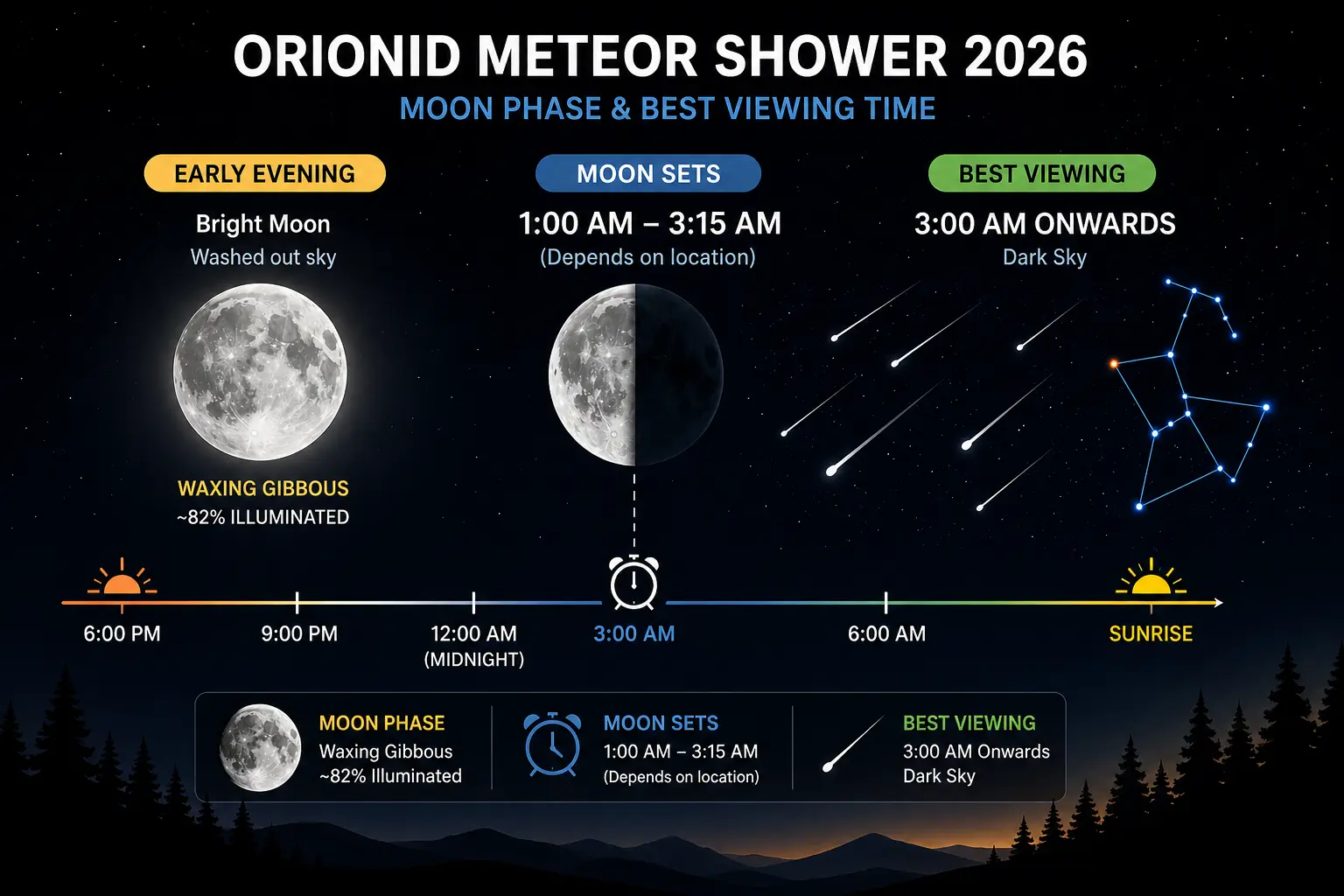 ORIONID METEOR SHOWER 2026

MOON PHASE & BEST VIEWING TIME

EARLY EVENING

Bright Moon
Washed out sky

WAXING GIBBOUS
~82% ILLUMINATED

MOON SETS

1:00 AM – 3:15 AM
(Depends on location)

BEST VIEWING

3:00 AM ONWARDS
Dark Sky

6:00 PM

9:00 PM

12:00 AM
(MIDNIGHT)

3:00 AM

6:00 AM

SUNRISE

MOON PHASE
Waxing Gibbous
~82% Illuminated

MOON SETS
1:00 AM – 3:15 AM
(Depends on location)

BEST VIEWING
3:00 AM Onwards
Dark Sky